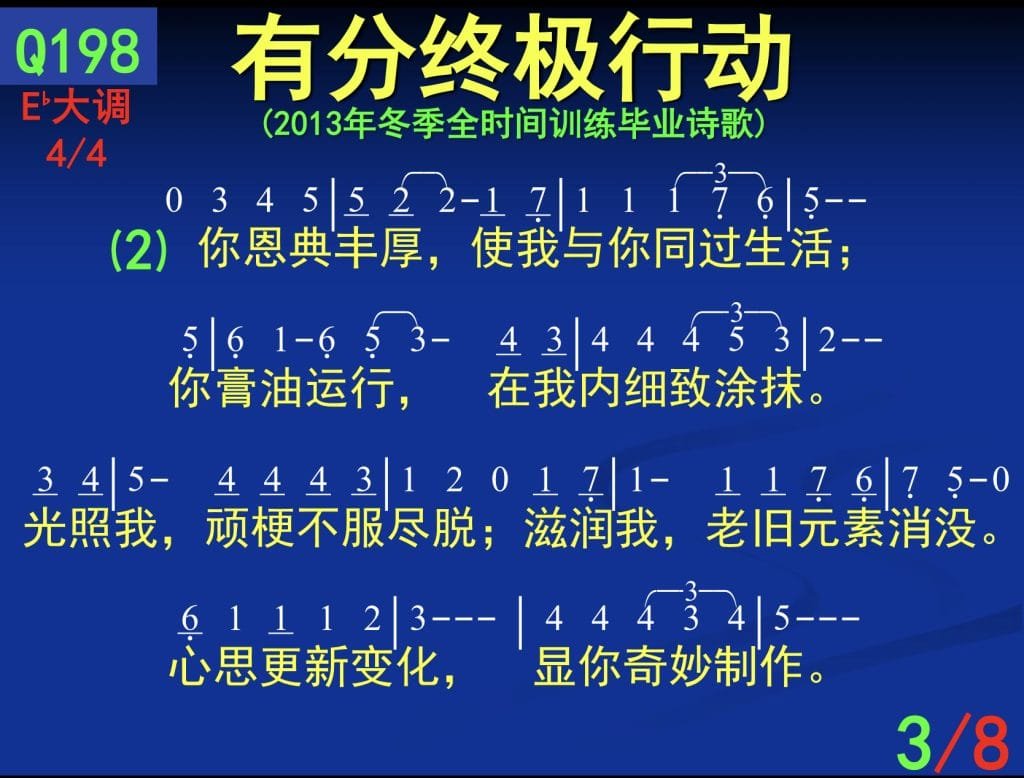 Q198
E♭大调
4/4

有分终极行动
(2013年冬季全时间训练毕业诗歌)

0 3 4 5 | 5 2 2 - 1 7 | 1 1 1 7 6 | 5 - -
(2) 你恩典丰厚，使我与你同过生活；

5 | 6 1 - 6 5 3 - 4 3 | 4 4 4 5 3 | 2 - -
你膏油运行， 在我内细致涂抹。

3 4 | 5 - 4 4 4 3 | 1 2 0 1 7 | 1 - 1 1 7 6 | 7 5 - 0
光照我，顽梗不服尽脱；滋润我，老旧元素消没。

6 1 1 1 2 | 3 - - - | 4 4 4 3 4 | 5 - - -
心思更新变化， 显你奇妙制作。

3/8